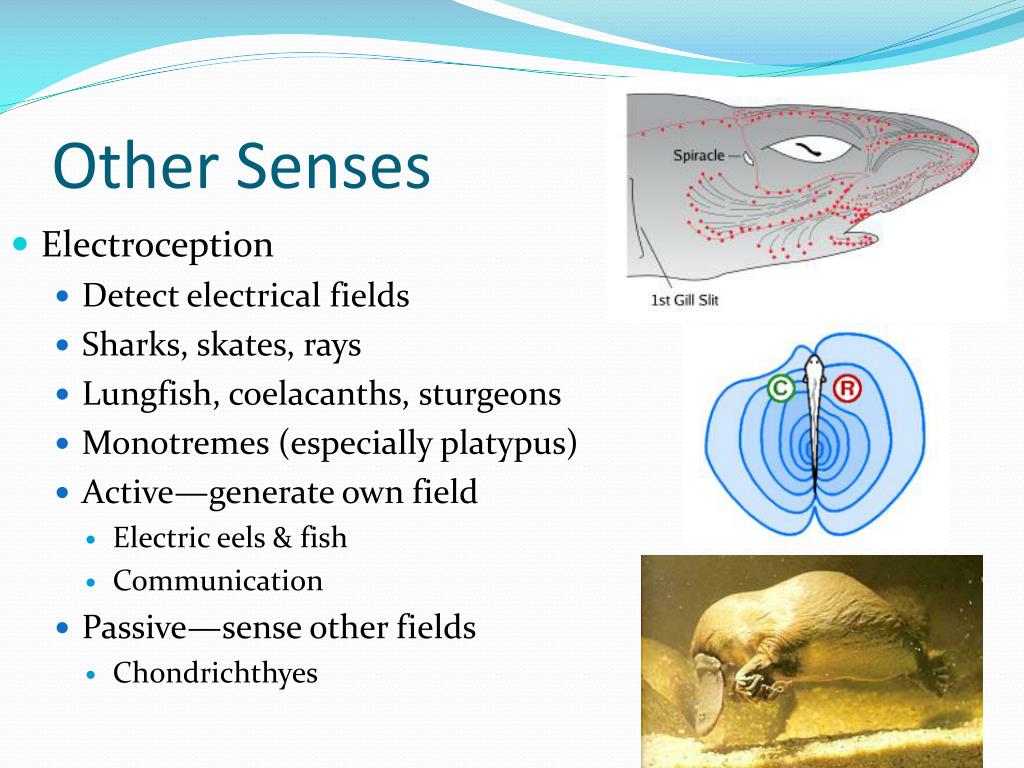 Other Senses

• Electroception
• Detect electrical fields
• Sharks, skates, rays
• Lungfish, coelacanths, sturgeons
• Monotremes (especially platypus)
• Active—generate own field
• Electric eels & fish
• Communication
• Passive—sense other fields
• Chondrichthyes

Spiracle

1st Gill Slit

C

R